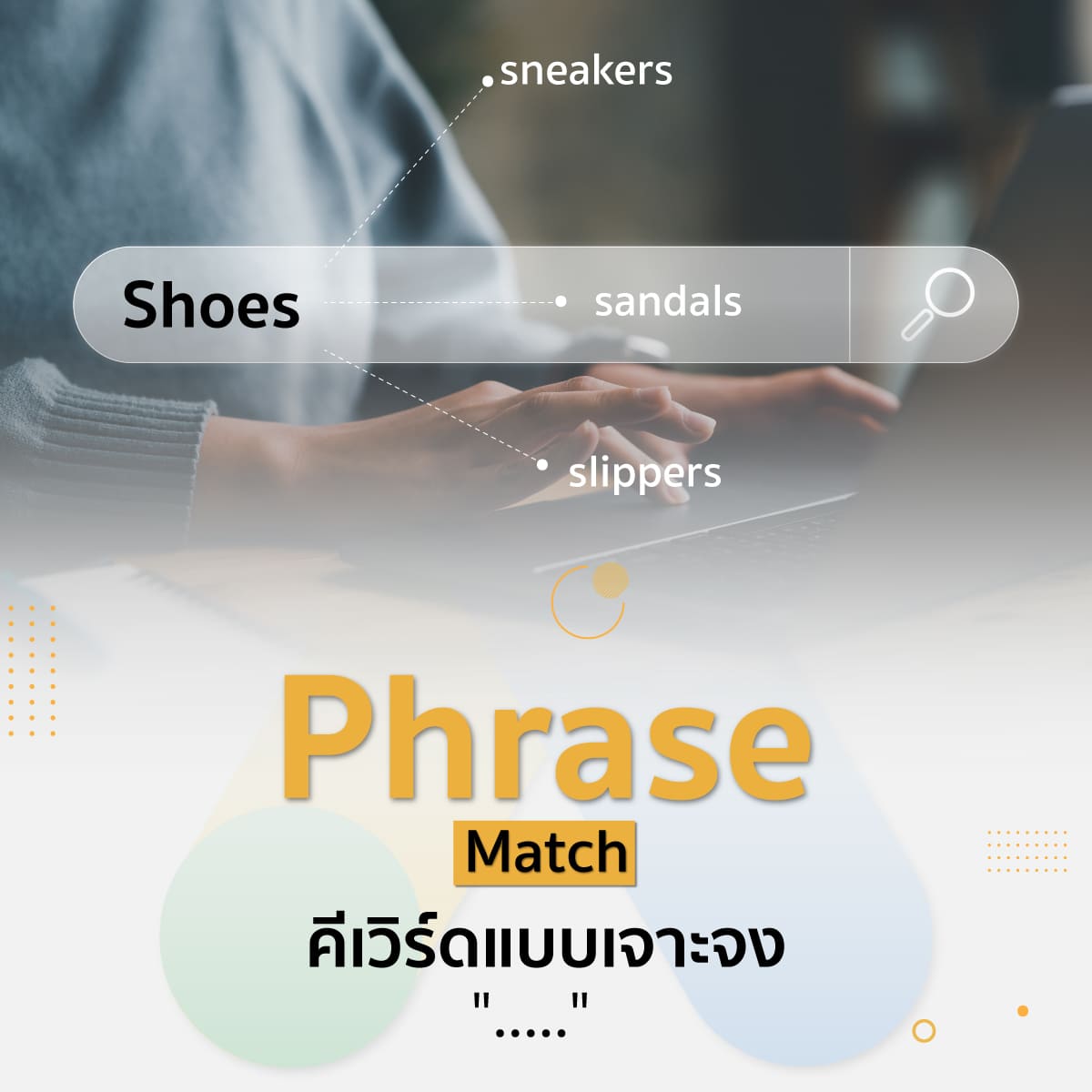 sneakers

Shoes

sandals

slippers

Phrase

Match

คีเวิร์ดแบบเจาะจง

"....."